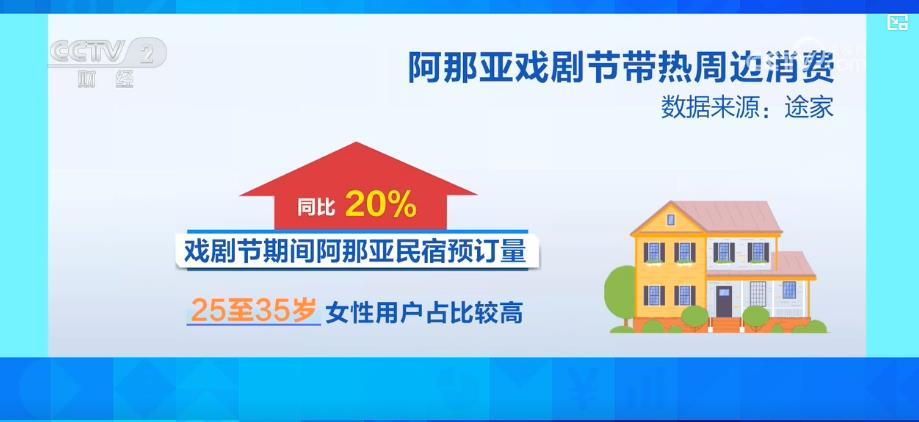 CCTV 2 财经

阿那亚戏剧节带热周边消费

数据来源：途家

同比 20%

戏剧节期间阿那亚民宿预订量

25至35岁 女性用户占比较高